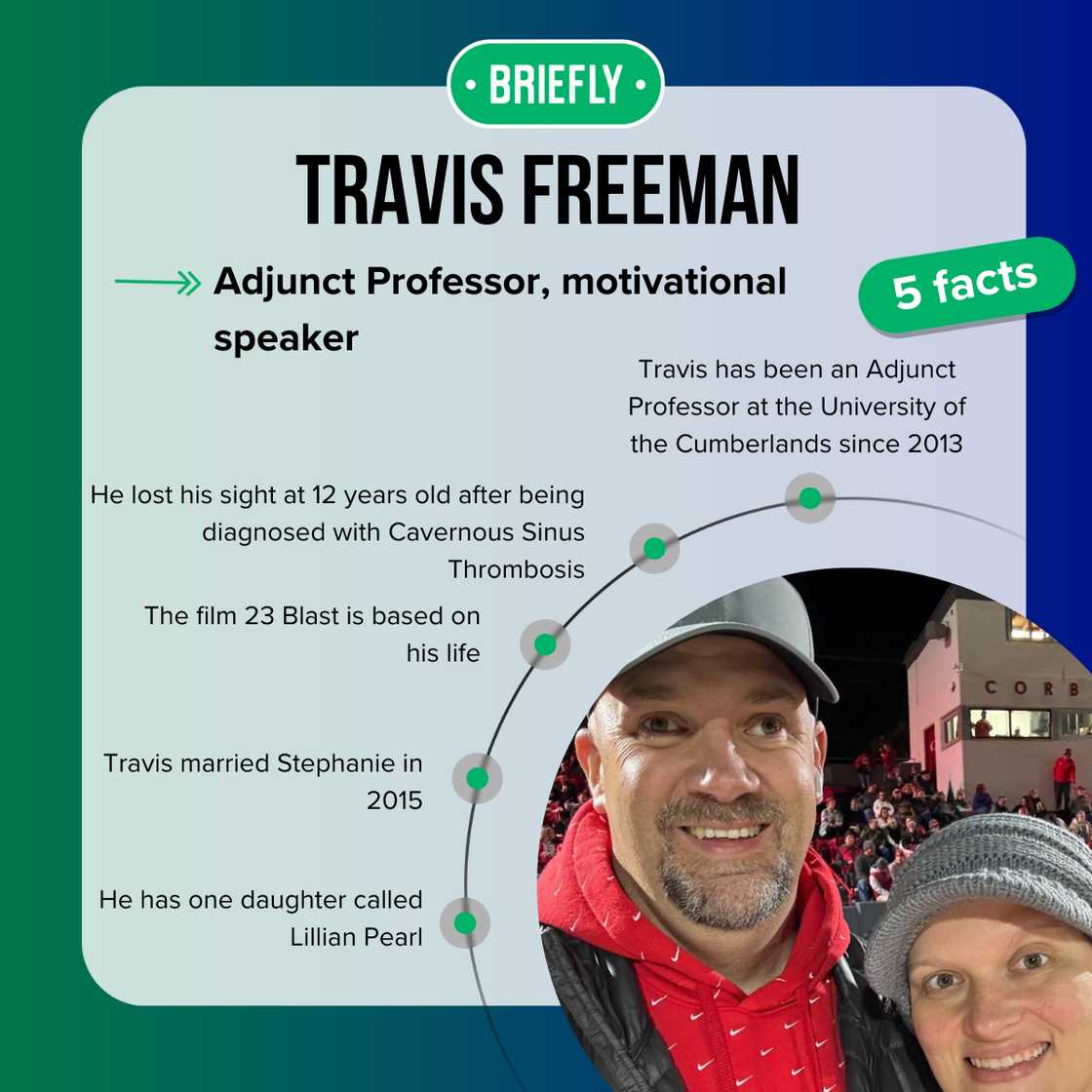 • BRIEFLY •

TRAVIS FREEMAN

Adjunct Professor, motivational speaker

5 facts

Travis has been an Adjunct Professor at the University of the Cumberlands since 2013

He lost his sight at 12 years old after being diagnosed with Cavernous Sinus Thrombosis

The film 23 Blast is based on his life

Travis married Stephanie in 2015

He has one daughter called Lillian Pearl

CORB